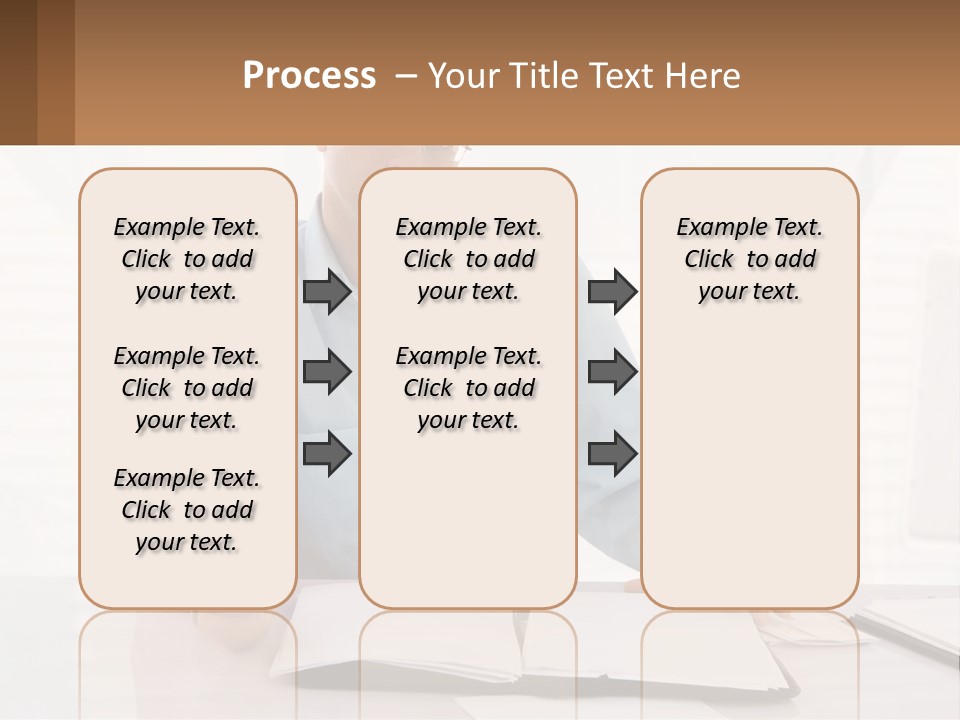 Process – Your Title Text Here

Example Text. Click to add your text.

Example Text. Click to add your text.

Example Text. Click to add your text.

Example Text. Click to add your text.

Example Text. Click to add your text.

Example Text. Click to add your text.